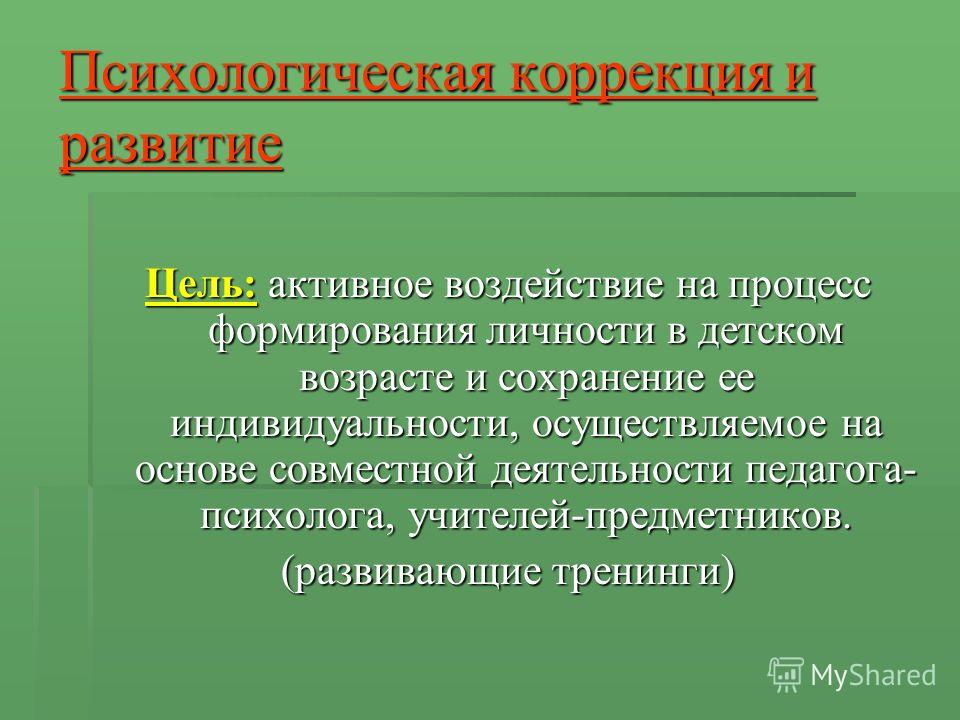 Психологическая коррекция и развитие

Цель: активное воздействие на процесс формирования личности в детском возрасте и сохранение ее индивидуальности, осуществляемое на основе совместной деятельности педагога-психолога, учителей-предметников.

(развивающие тренинги)

MyShared